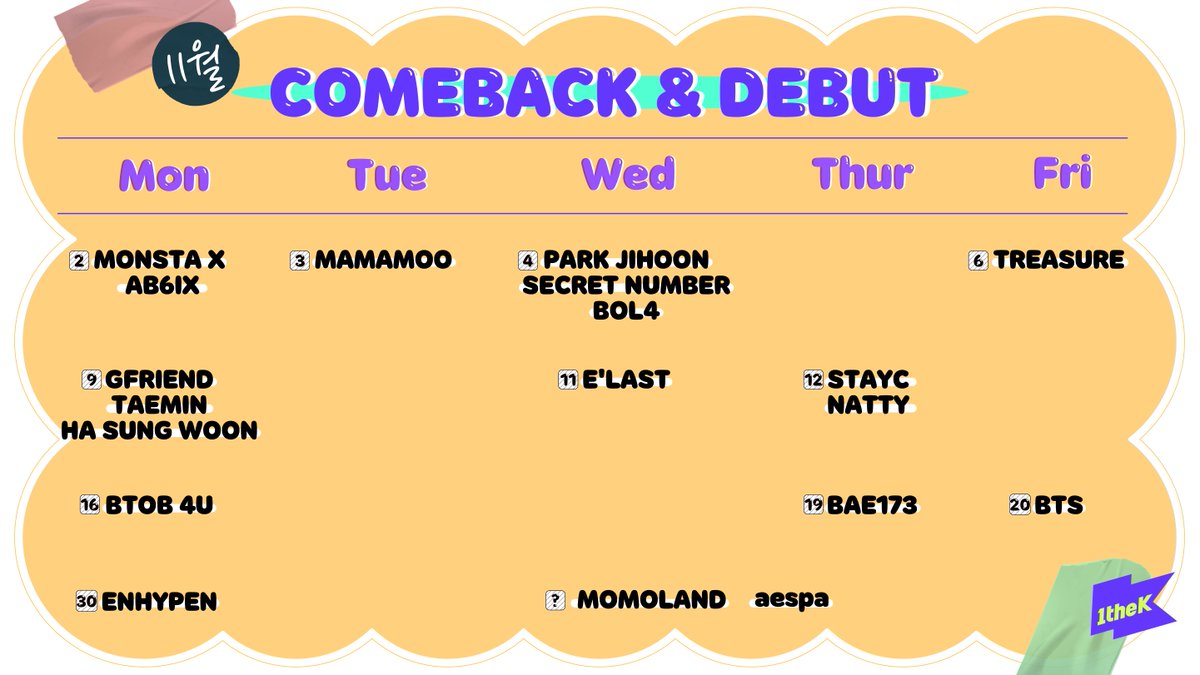 11월

COMEBACK & DEBUT

| Mon | Tue | Wed | Thur | Fri |
|---|---|---|---|---|
| 2 MONSTA X AB6IX | 3 MAMAMOO | 4 PARK JIHOON SECRET NUMBER BOL4 | | 6 TREASURE |
| 9 GFRIEND TAEMIN HA SUNG WOON | | 11 E'LAST | 12 STAYC NATTY | |
| 16 BTOB 4U | | | 19 BAE173 | 20 BTS |
| 30 ENHYPEN | | ? MOMOLAND aespa | | |

1theK